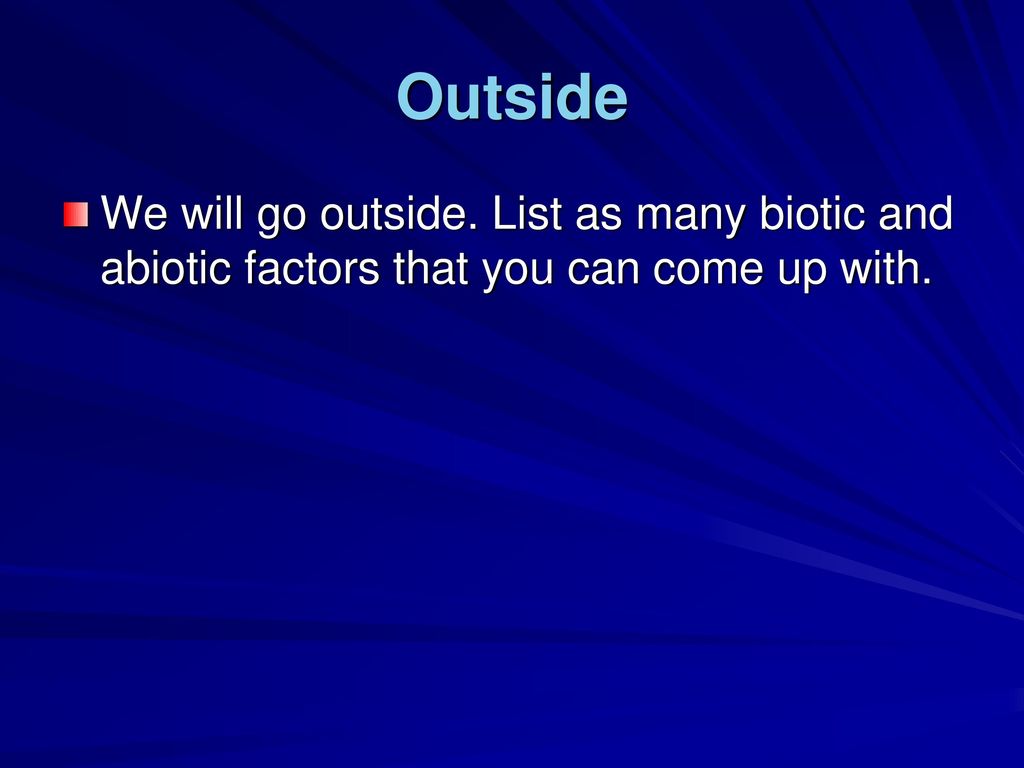 Outside

We will go outside. List as many biotic and abiotic factors that you can come up with.